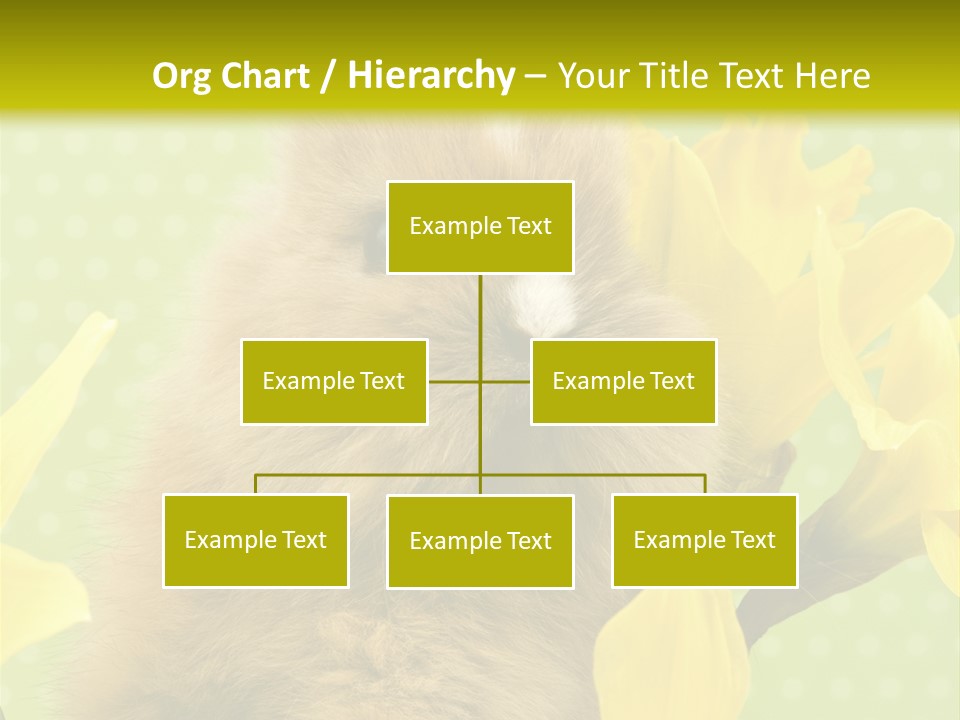 Org Chart / Hierarchy – Your Title Text Here

Example Text

Example Text

Example Text

Example Text

Example Text

Example Text